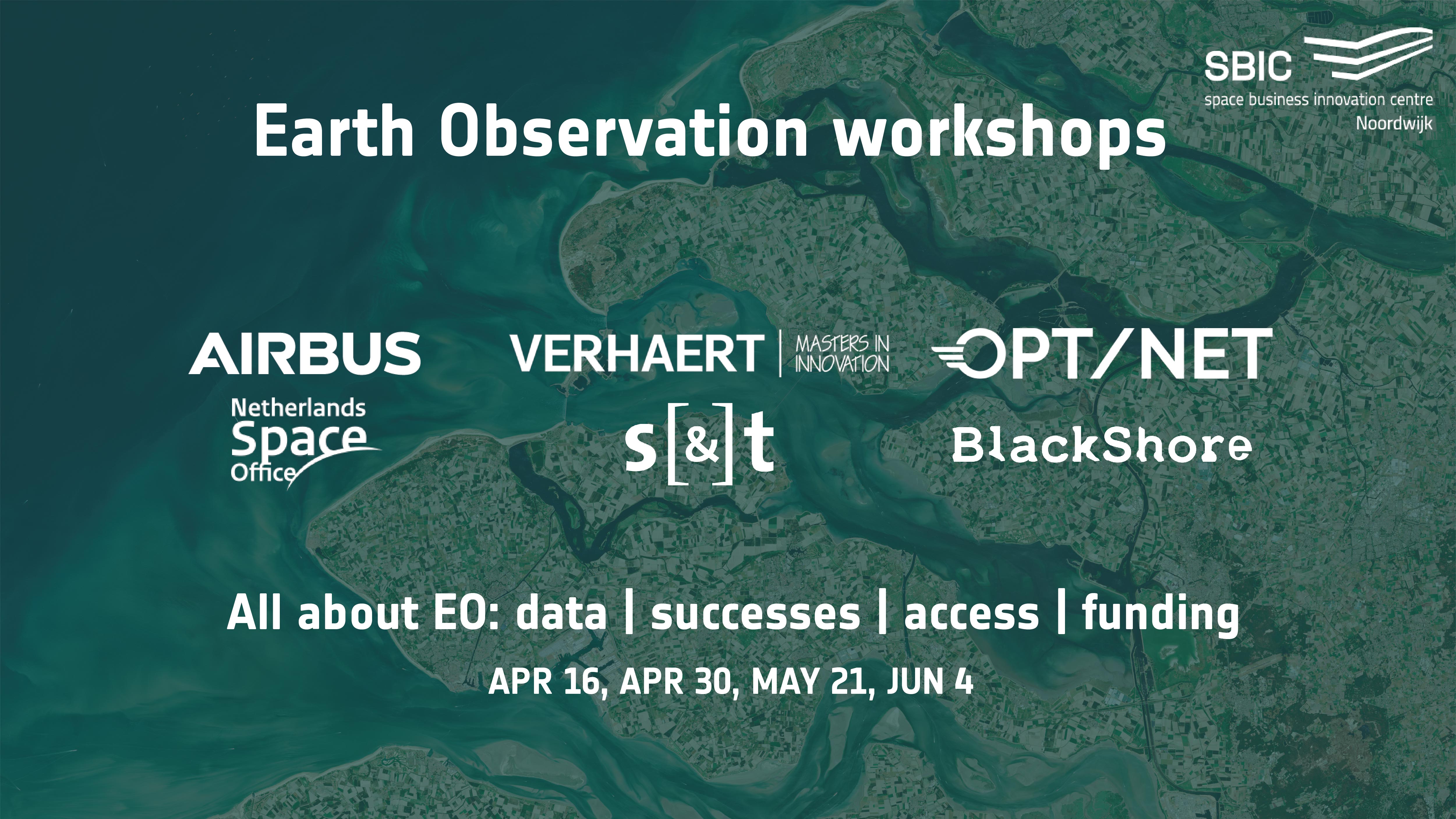 SBIC
space business innovation centre
Noordwijk

Earth Observation workshops

AIRBUS

VERHAERT | MASTERS IN INNOVATION

OPT/NET

Netherlands Space Office

s[&]t

BlackShore

All about EO: data | successes | access | funding

APR 16, APR 30, MAY 21, JUN 4